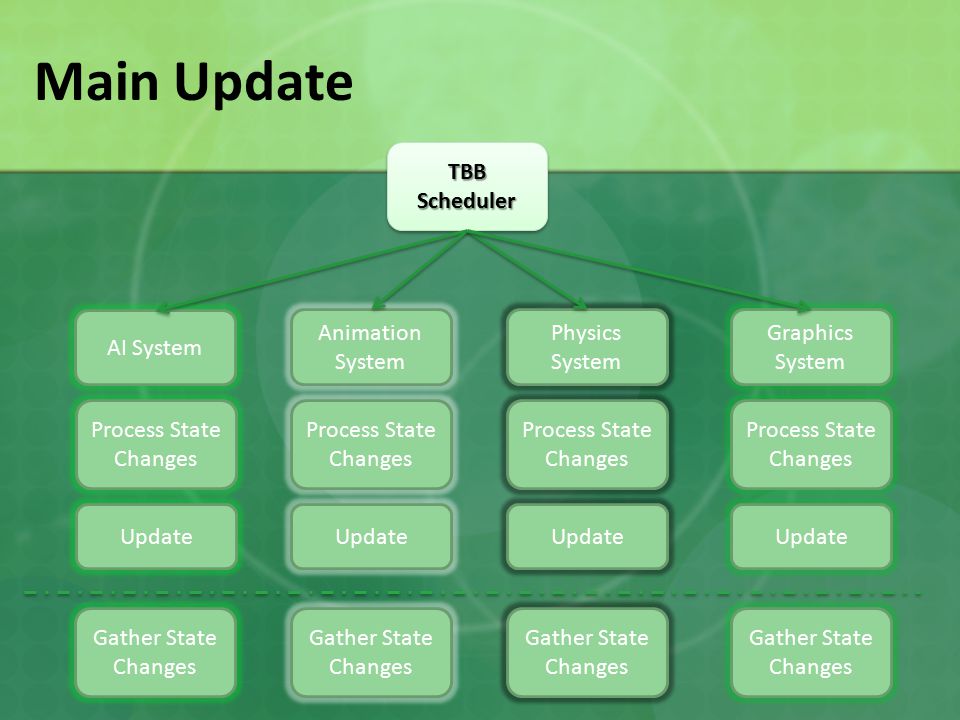 Main Update

TBB Scheduler

AI System

Process State Changes

Update

Gather State Changes

Animation System

Process State Changes

Update

Gather State Changes

Physics System

Process State Changes

Update

Gather State Changes

Graphics System

Process State Changes

Update

Gather State Changes